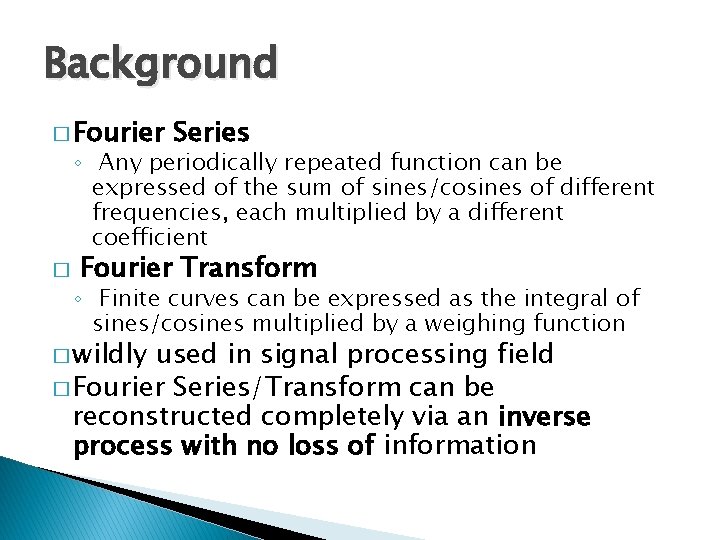 Background

□ Fourier Series
◦ Any periodically repeated function can be expressed of the sum of sines/cosines of different frequencies, each multiplied by a different coefficient

□ Fourier Transform
◦ Finite curves can be expressed as the integral of sines/cosines multiplied by a weighing function

□ wildly used in signal processing field

□ Fourier Series/Transform can be reconstructed completely via an inverse process with no loss of information